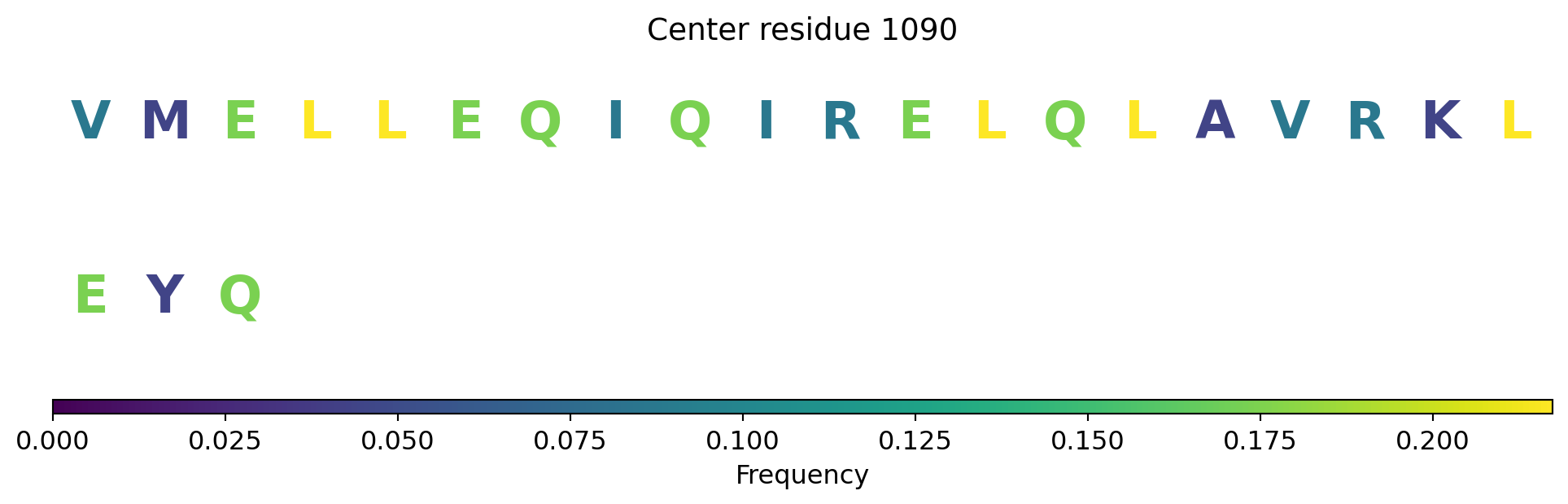 Center residue 1090

V M E L L E Q I Q I R E L Q L A V R K L

E Y Q

0.000 0.025 0.050 0.075 0.100 0.125 0.150 0.175 0.200

Frequency